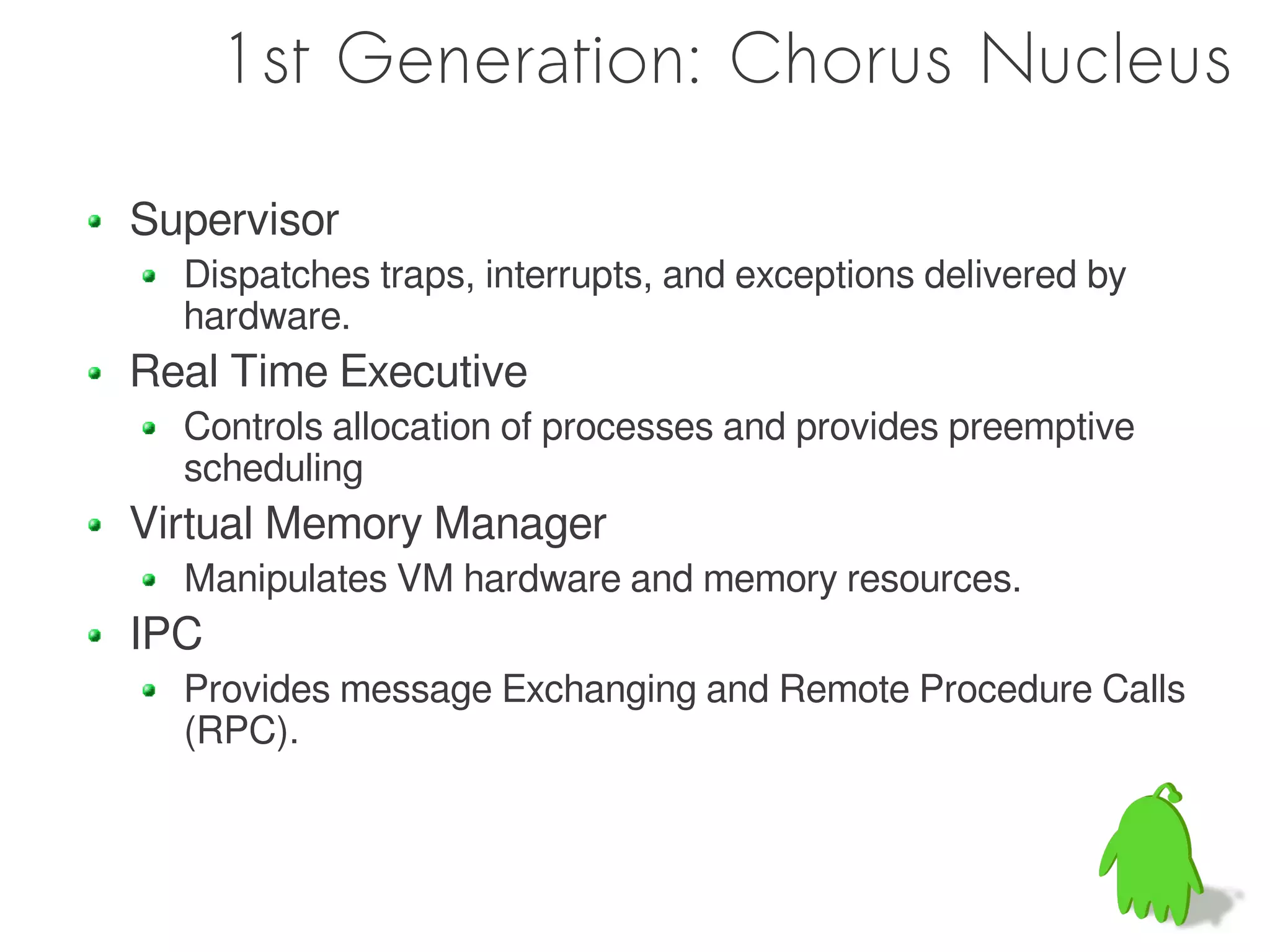 1st Generation: Chorus Nucleus

- Supervisor
  - Dispatches traps, interrupts, and exceptions delivered by hardware.
- Real Time Executive
  - Controls allocation of processes and provides preemptive scheduling
- Virtual Memory Manager
  - Manipulates VM hardware and memory resources.
- IPC
  - Provides message Exchanging and Remote Procedure Calls (RPC).